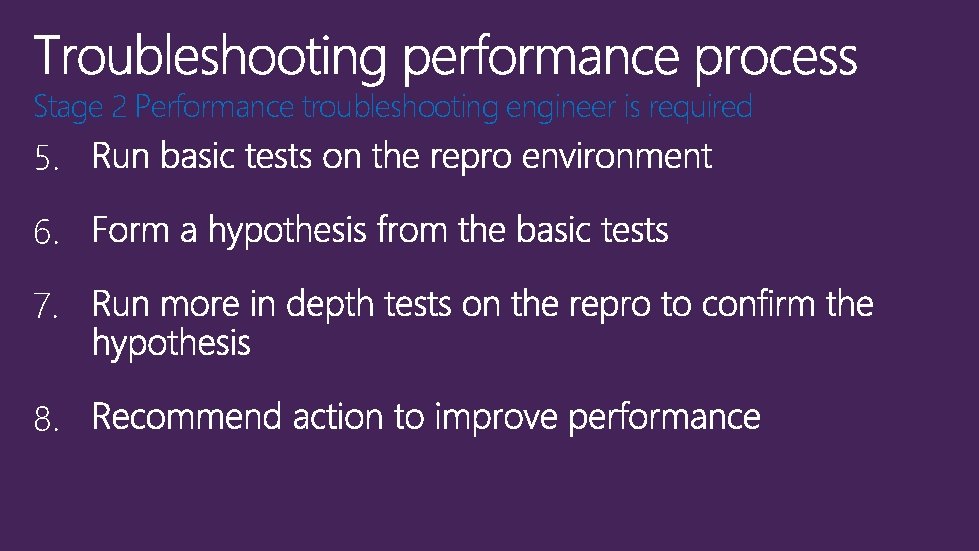 Troubleshooting performance process
Stage 2 Performance troubleshooting engineer is required

5. Run basic tests on the repro environment

6. Form a hypothesis from the basic tests

7. Run more in depth tests on the repro to confirm the hypothesis

8. Recommend action to improve performance